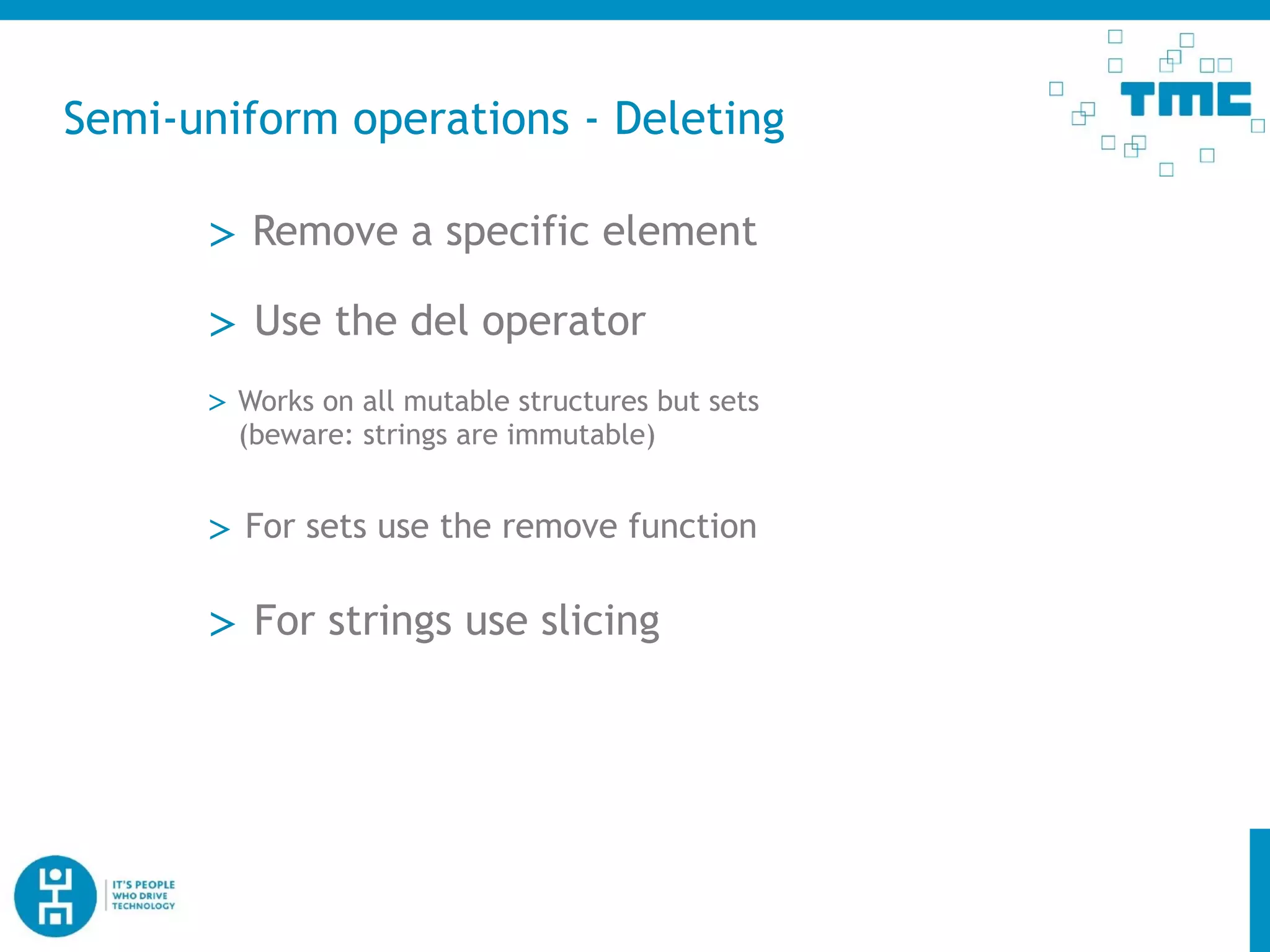 TMC

Semi-uniform operations - Deleting

> Remove a specific element

> Use the del operator

> Works on all mutable structures but sets (beware: strings are immutable)

> For sets use the remove function

> For strings use slicing

IT'S PEOPLE WHO DRIVE TECHNOLOGY